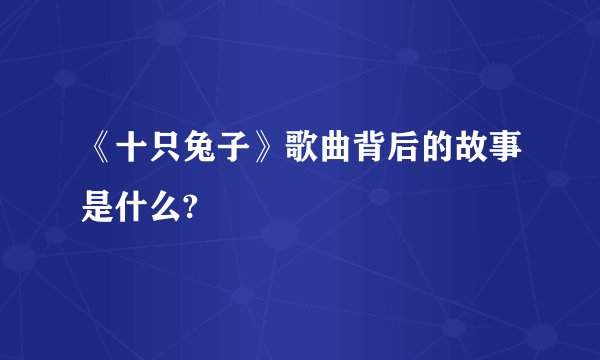 《十只兔子》歌曲背后的故事是什么?